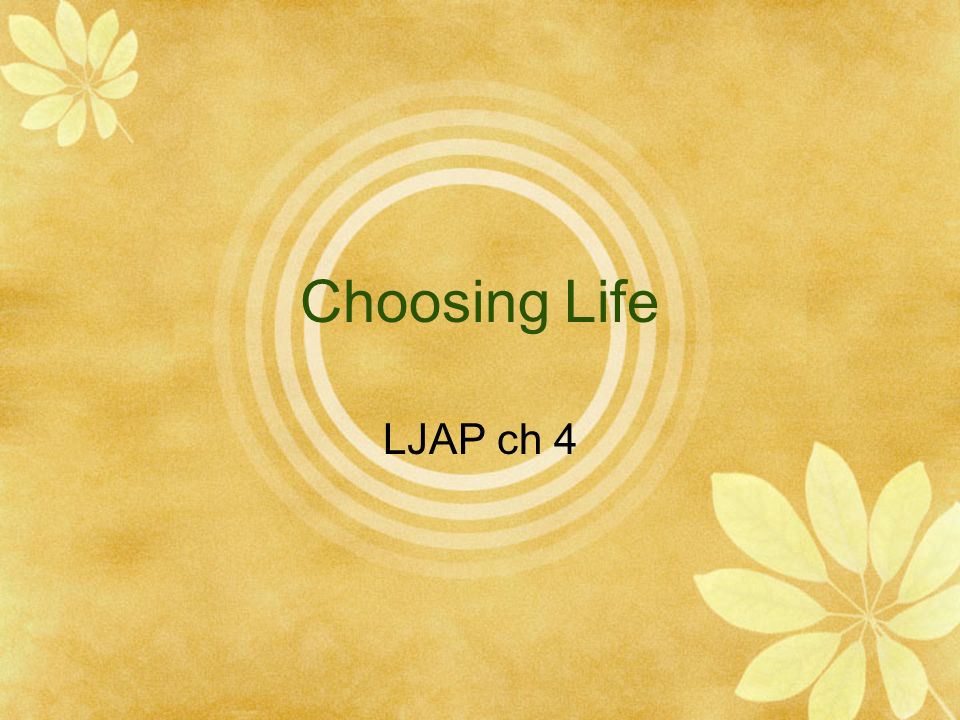 Choosing Life

LJAP ch 4